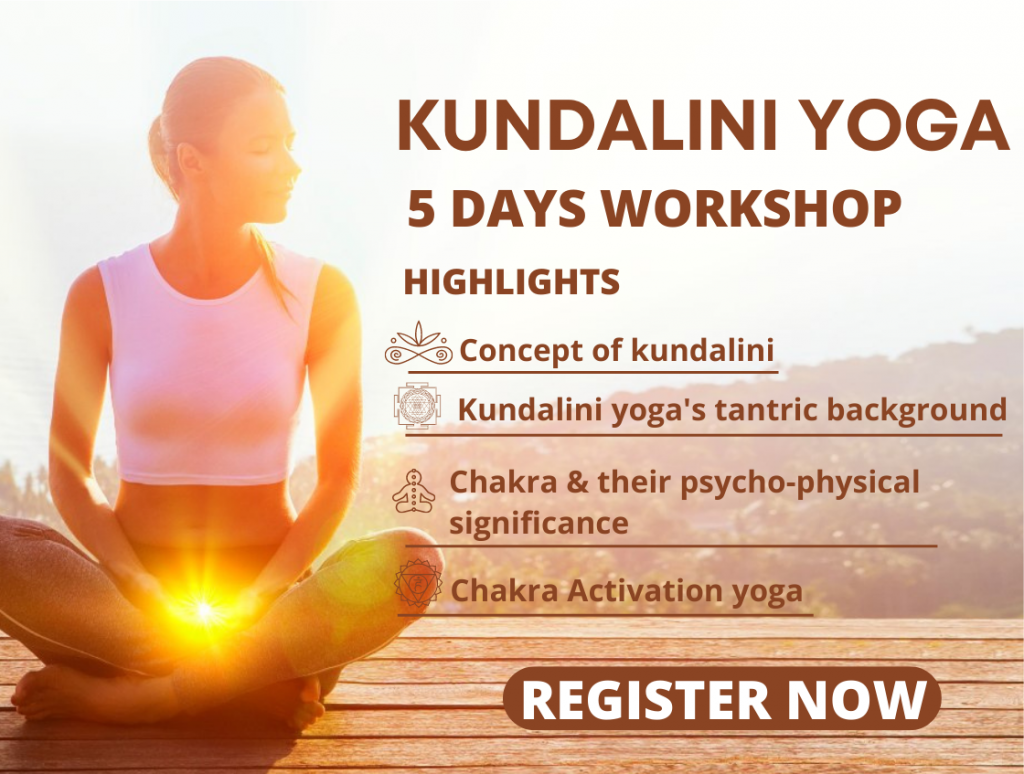 KUNDALINI YOGA
5 DAYS WORKSHOP

HIGHLIGHTS

Concept of kundalini

Kundalini yoga's tantric background

Chakra & their psycho-physical significance

Chakra Activation yoga

REGISTER NOW